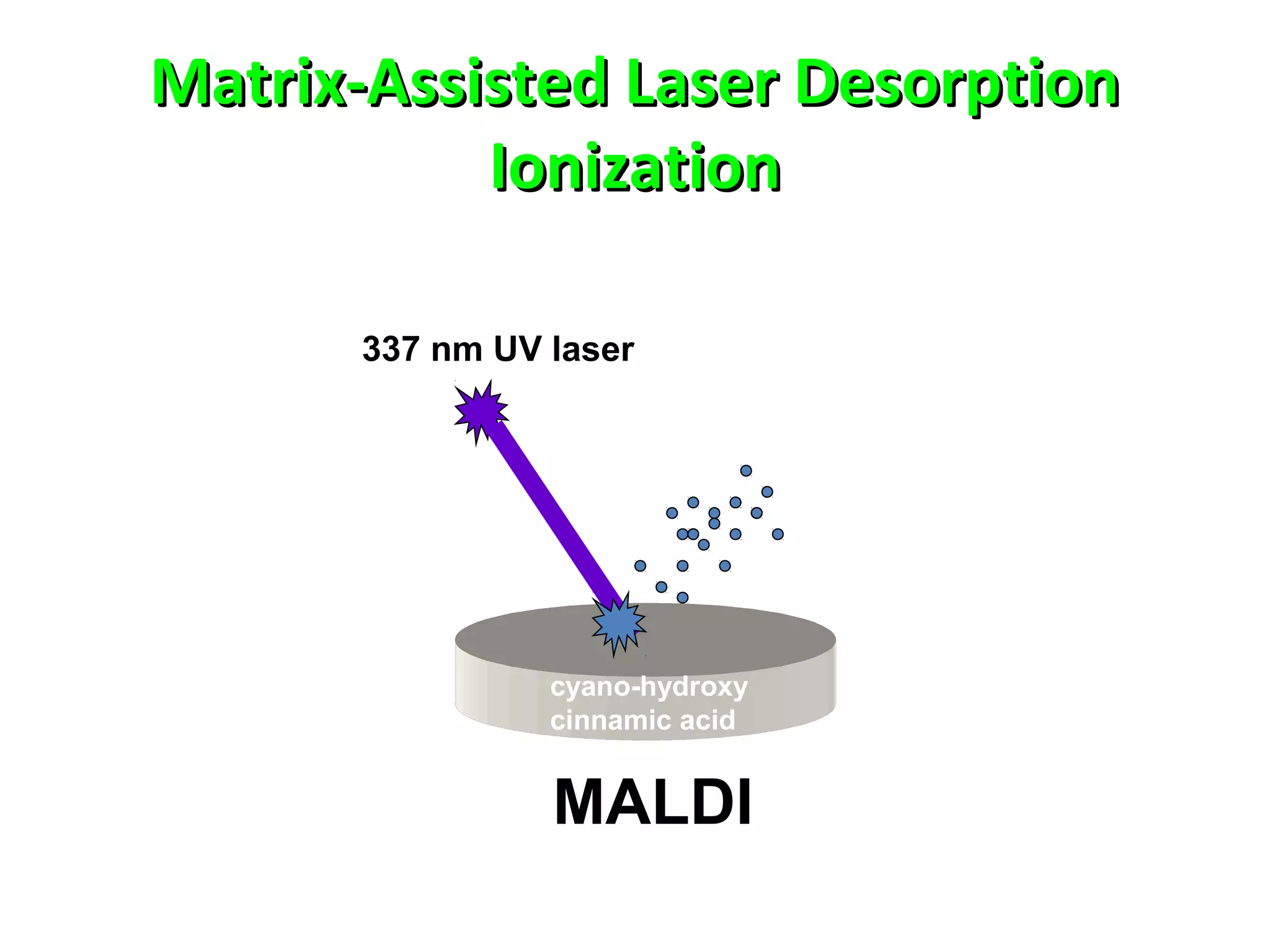 Matrix-Assisted Laser Desorption Ionization

337 nm UV laser

cyano-hydroxy cinnamic acid

MALDI